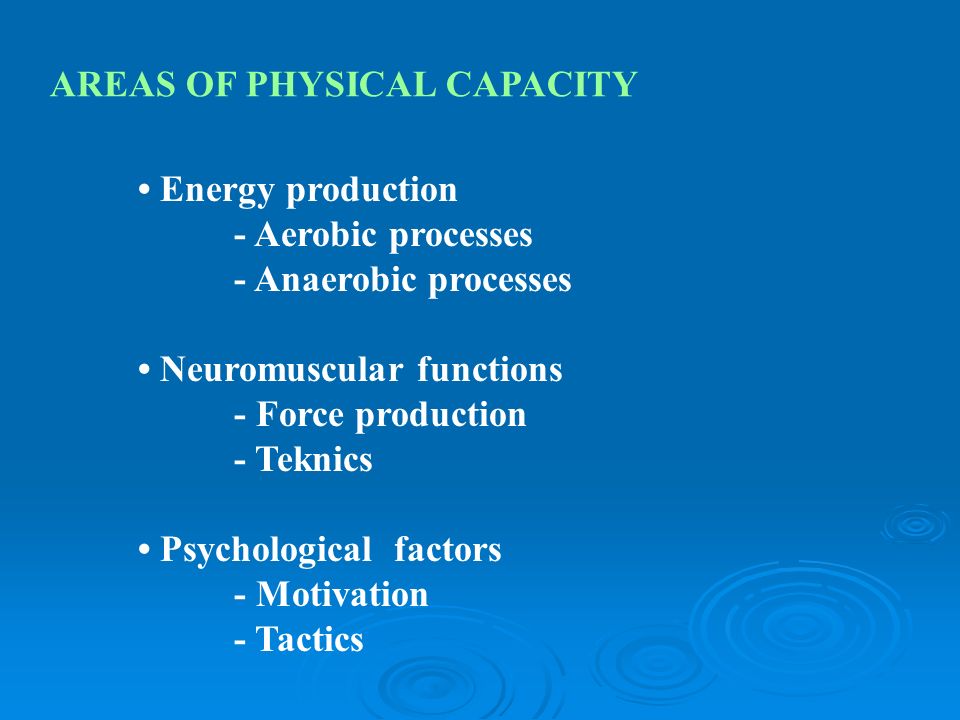 AREAS OF PHYSICAL CAPACITY

• Energy production
- Aerobic processes
- Anaerobic processes

• Neuromuscular functions
- Force production
- Teknics

• Psychological factors
- Motivation
- Tactics